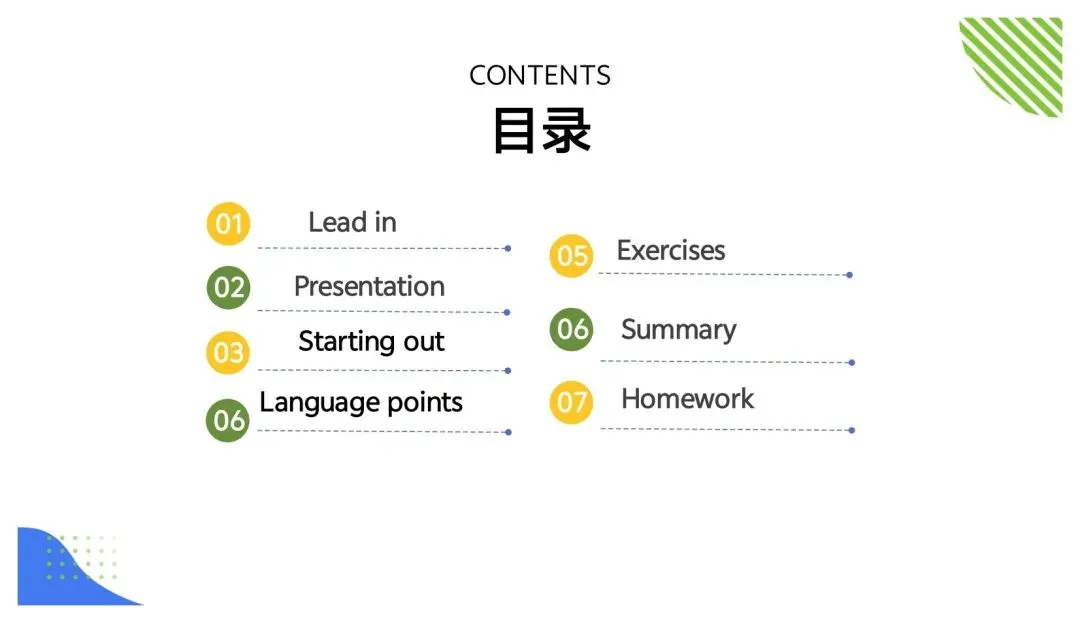 CONTENTS
目录

01 Lead in

02 Presentation

03 Starting out

06 Language points

05 Exercises

06 Summary

07 Homework